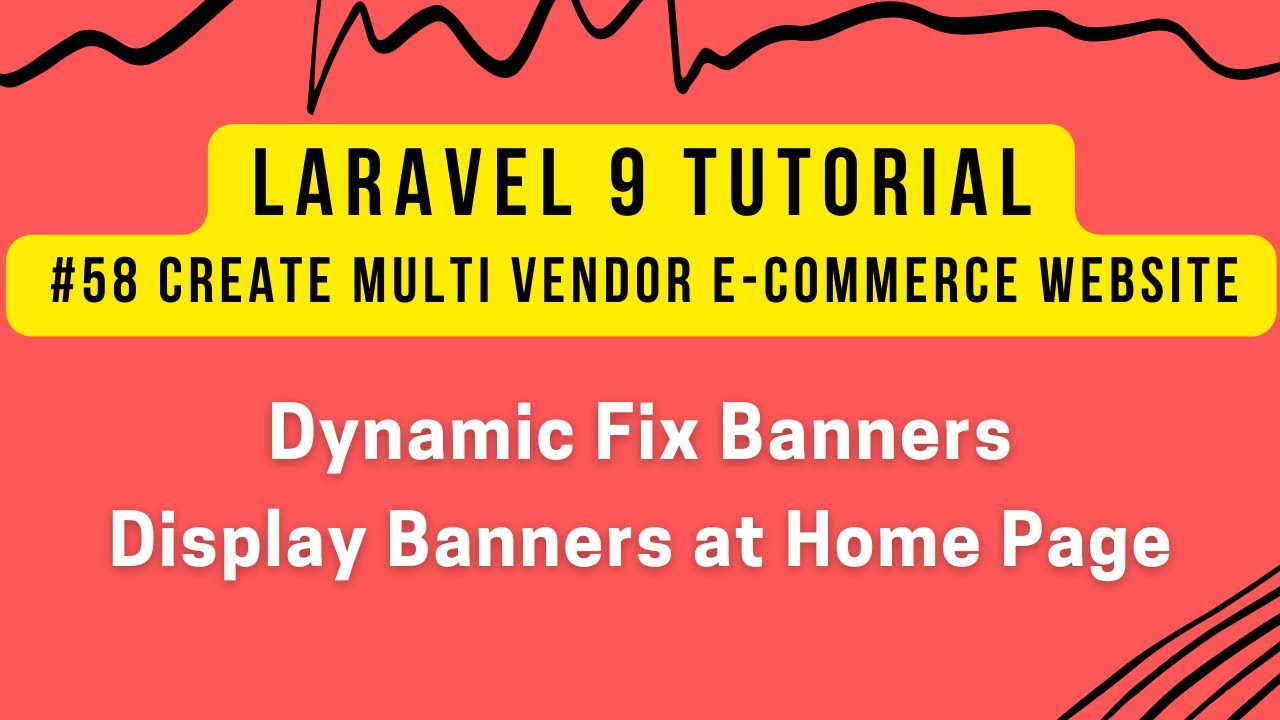 LARAVEL 9 TUTORIAL
#58 CREATE MULTI VENDOR E-COMMERCE WEBSITE

Dynamic Fix Banners
Display Banners at Home Page